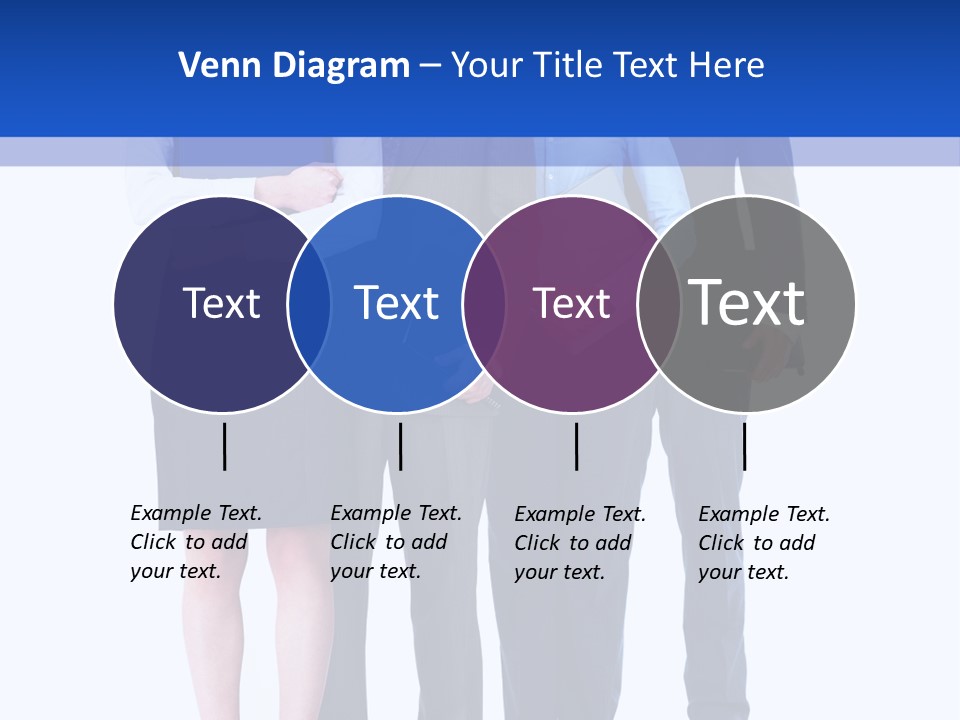 Venn Diagram – Your Title Text Here

Text

Text

Text

Text

Example Text. Click to add your text.

Example Text. Click to add your text.

Example Text. Click to add your text.

Example Text. Click to add your text.